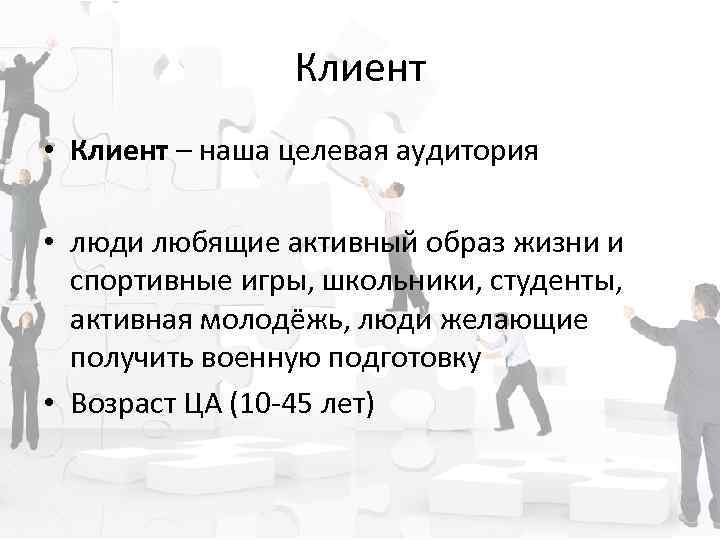 Клиент

• Клиент – наша целевая аудитория

• люди любящие активный образ жизни и спортивные игры, школьники, студенты, активная молодёжь, люди желающие получить военную подготовку
• Возраст ЦА (10-45 лет)